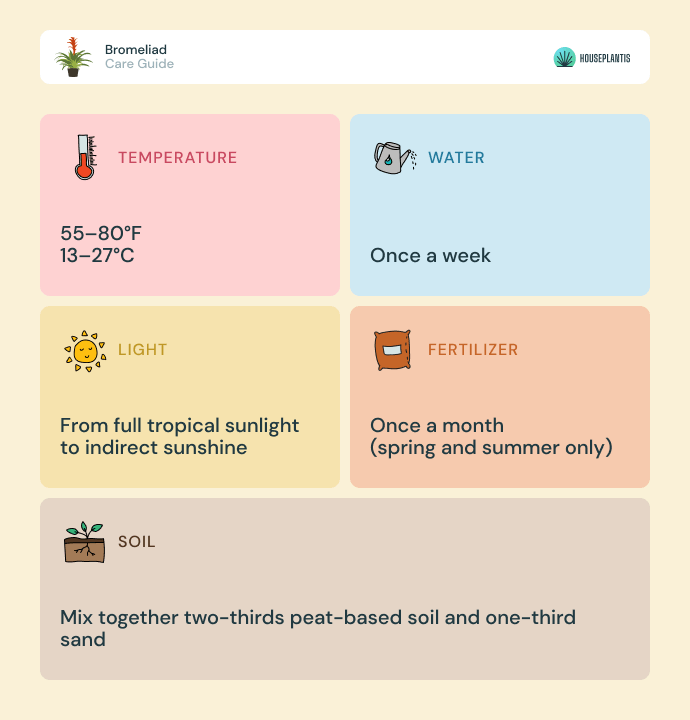 Bromeliad
Care Guide

HOUSEPLANTIS

TEMPERATURE

55–80°F
13–27°C

WATER

Once a week

LIGHT

From full tropical sunlight to indirect sunshine

FERTILIZER

Once a month
(spring and summer only)

SOIL

Mix together two-thirds peat-based soil and one-third sand